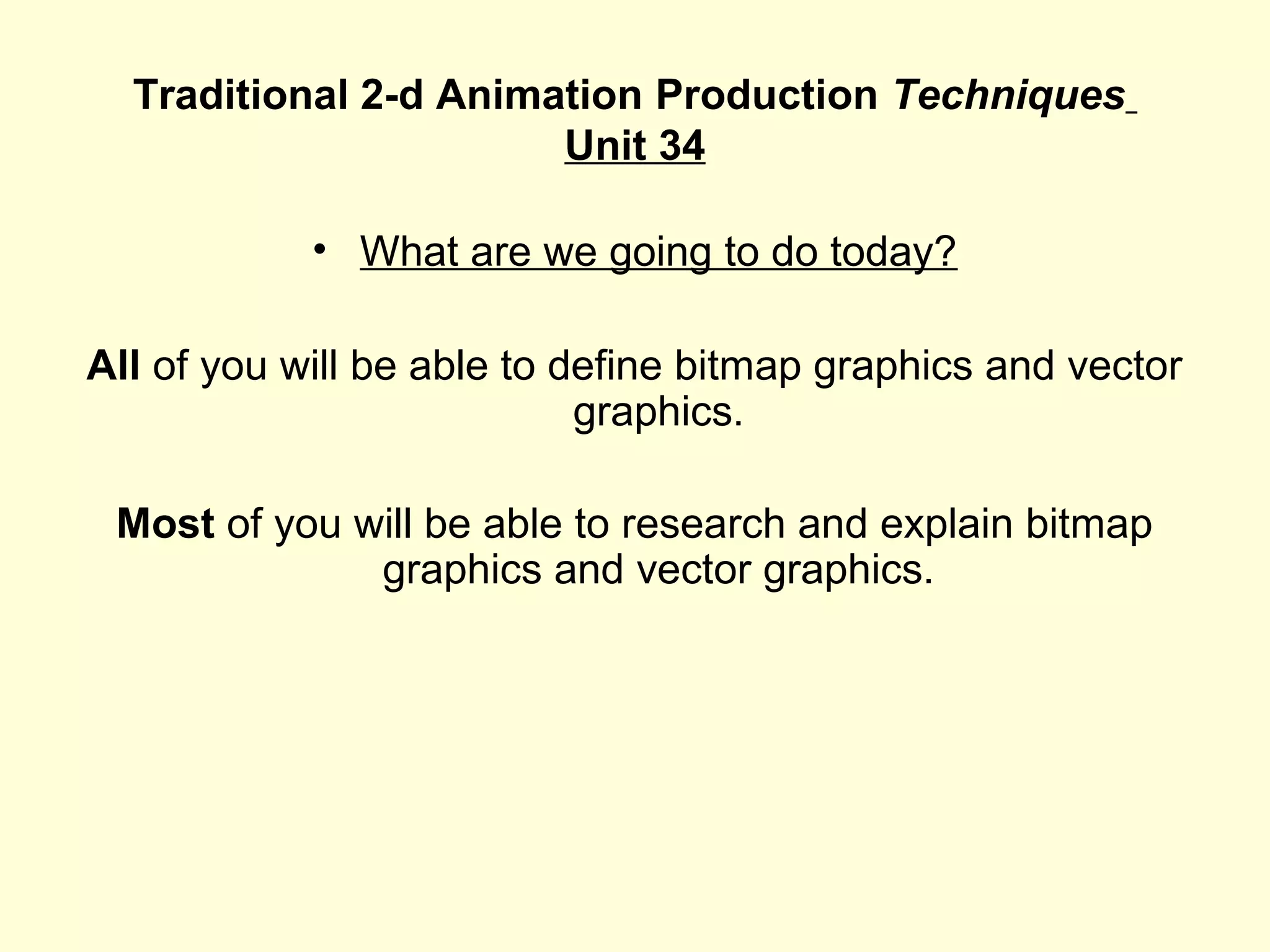 Traditional 2-d Animation Production Techniques
Unit 34

• What are we going to do today?

All of you will be able to define bitmap graphics and vector graphics.

Most of you will be able to research and explain bitmap graphics and vector graphics.